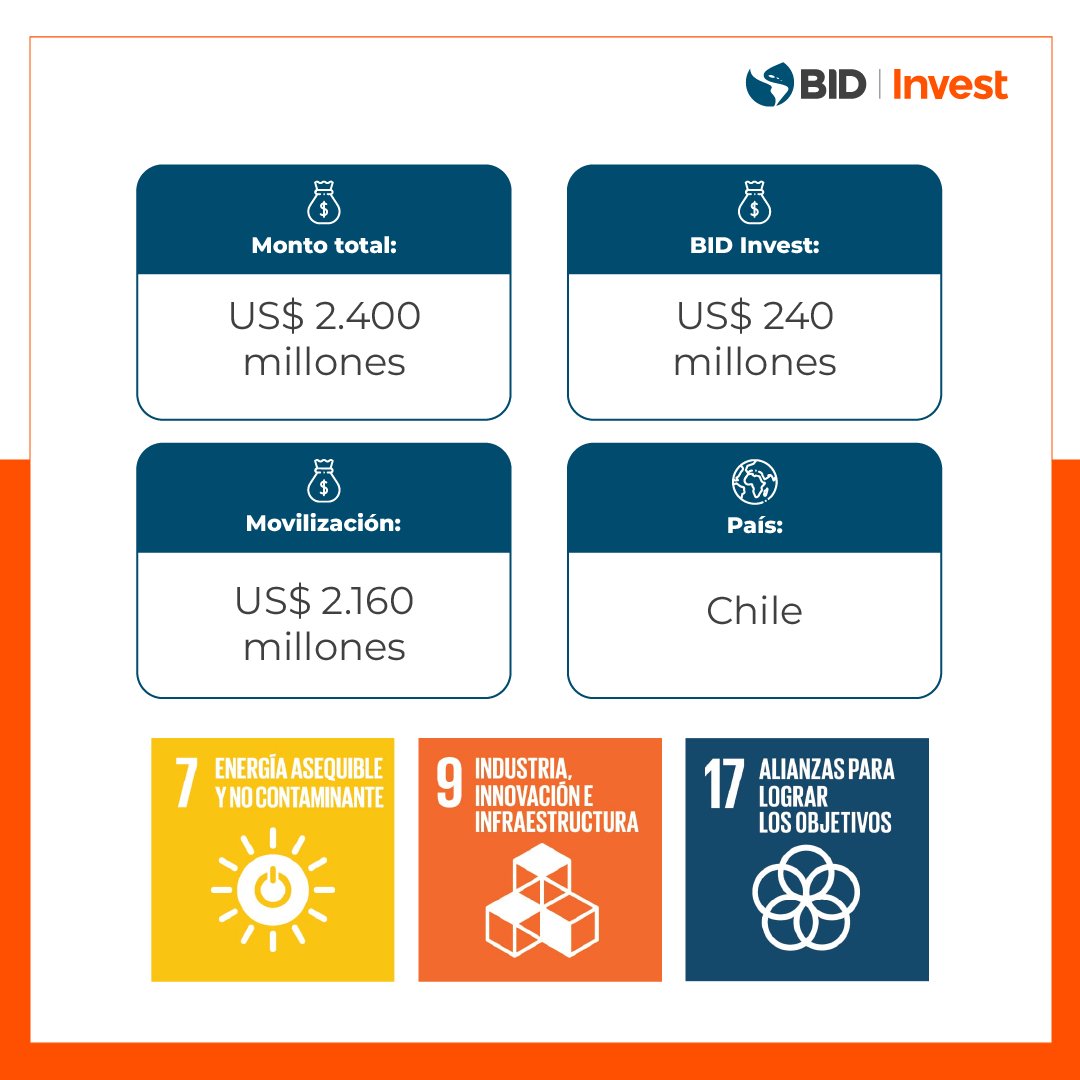 BID | Invest

Monto total:
US$ 2.400 millones

BID Invest:
US$ 240 millones

Movilización:
US$ 2.160 millones

País:
Chile

7 ENERGÍA ASEQUIBLE Y NO CONTAMINANTE

9 INDUSTRIA, INNOVACIÓN E INFRAESTRUCTURA

17 ALIANZAS PARA LOGRAR LOS OBJETIVOS